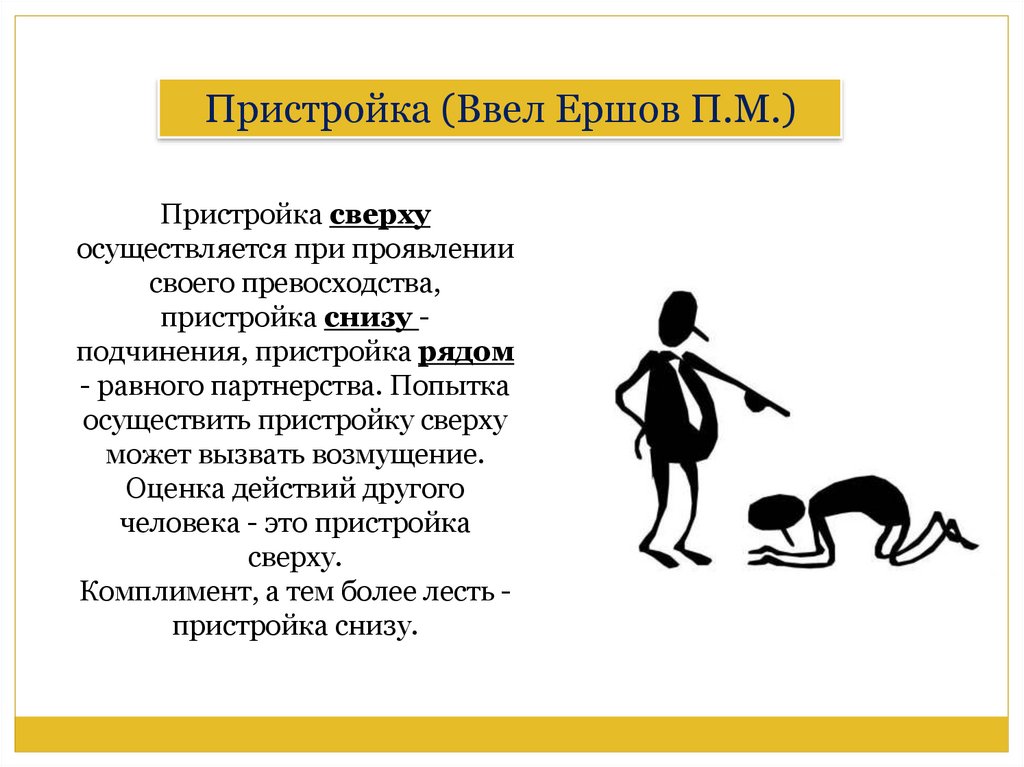 Пристройка (Ввел Ершов П.М.)

Пристройка сверху осуществляется при проявлении своего превосходства, пристройка снизу - подчинения, пристройка рядом - равного партнерства. Попытка осуществить пристройку сверху может вызвать возмущение. Оценка действий другого человека - это пристройка сверху.
Комплимент, а тем более лесть - пристройка снизу.